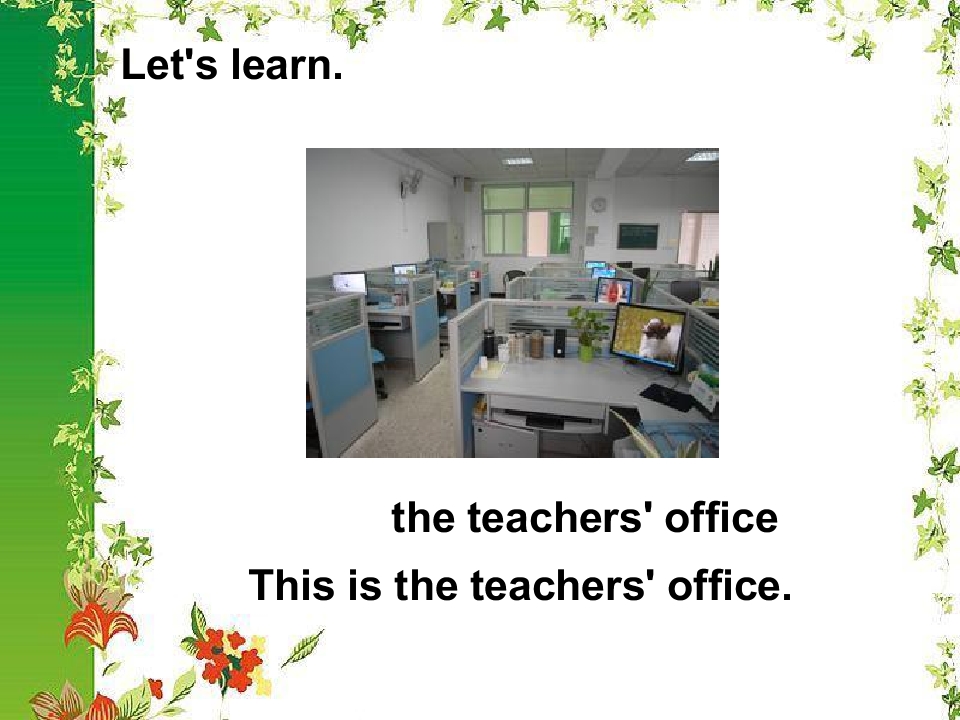 Let's learn.

the teachers' office

This is the teachers' office.